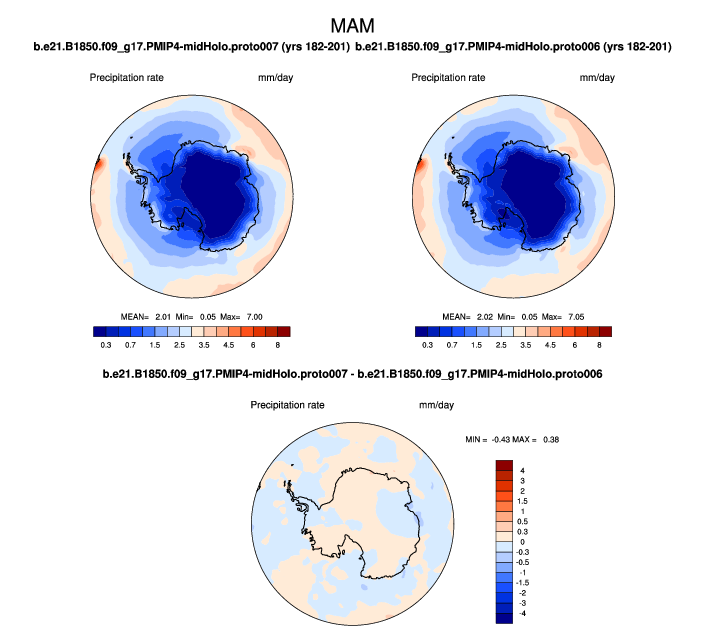 MAM

b.e21.B1850.f09_g17.PMIP4-midHolo.proto007 (yrs 182-201)

Precipitation rate mm/day

MEAN= 2.01 Min= 0.05 Max= 7.00

0.3 0.7 1.5 2.5 3.5 4.5 6 8

b.e21.B1850.f09_g17.PMIP4-midHolo.proto006 (yrs 182-201)

Precipitation rate mm/day

MEAN= 2.02 Min= 0.05 Max= 7.05

0.3 0.7 1.5 2.5 3.5 4.5 6 8

b.e21.B1850.f09_g17.PMIP4-midHolo.proto007 - b.e21.B1850.f09_g17.PMIP4-midHolo.proto006

Precipitation rate mm/day

MIN = -0.43 MAX = 0.38

4
3
2
1.5
1
0.5
0.3
0
-0.3
-0.5
-1
-1.5
-2
-3
-4